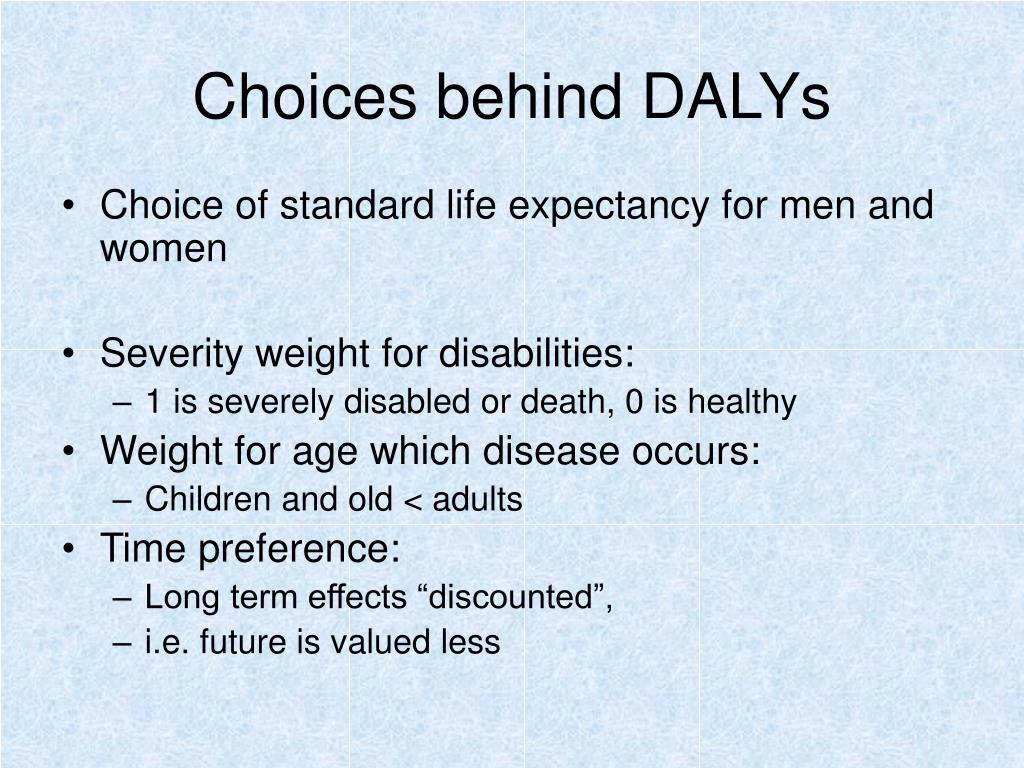 Choices behind DALYs

• Choice of standard life expectancy for men and women

• Severity weight for disabilities:
– 1 is severely disabled or death, 0 is healthy
• Weight for age which disease occurs:
– Children and old < adults
• Time preference:
– Long term effects “discounted”,
– i.e. future is valued less